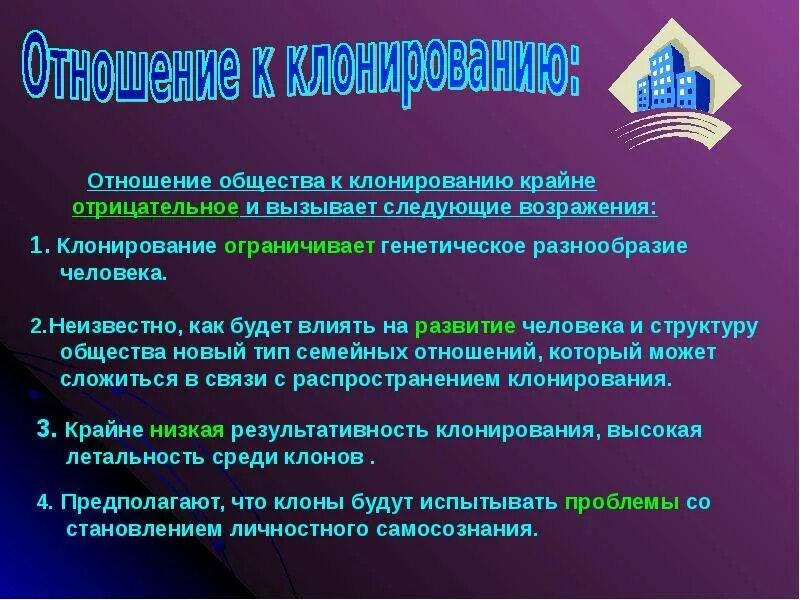 Отношение к клонированию:

Отношение общества к клонированию крайне отрицательное и вызывает следующие возражения:

1. Клонирование ограничивает генетическое разнообразие человека.

2.Неизвестно, как будет влиять на развитие человека и структуру общества новый тип семейных отношений, который может сложиться в связи с распространением клонирования.

3. Крайне низкая результативность клонирования, высокая летальность среди клонов .

4. Предполагают, что клоны будут испытывать проблемы со становлением личностного самосознания.